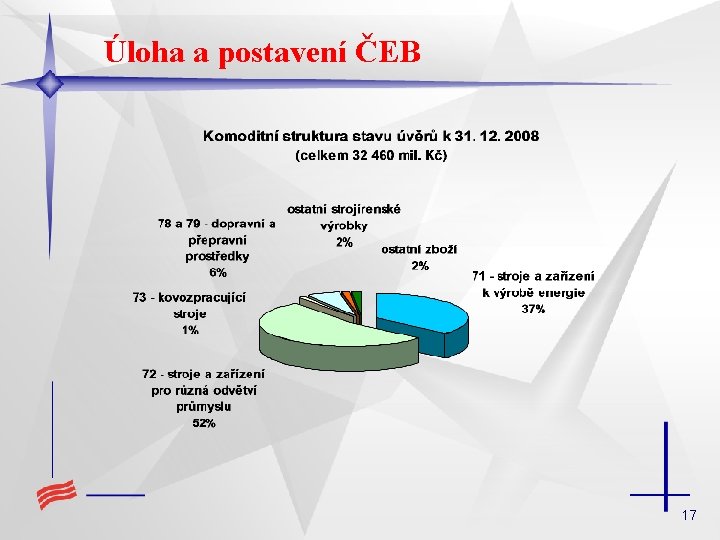 Úloha a postavení ČEB

Komoditní struktura stavu úvěrů k 31. 12. 2008
(celkem 32 460 mil. Kč)

78 a 79 - dopravní a přepravní prostředky
6%

ostatní strojírenské výrobky
2%

ostatní zboží
2%

71 - stroje a zařízení k výrobě energie
37%

73 - kovozpracující stroje
1%

72 - stroje a zařízení pro různá odvětví průmyslu
52%

17